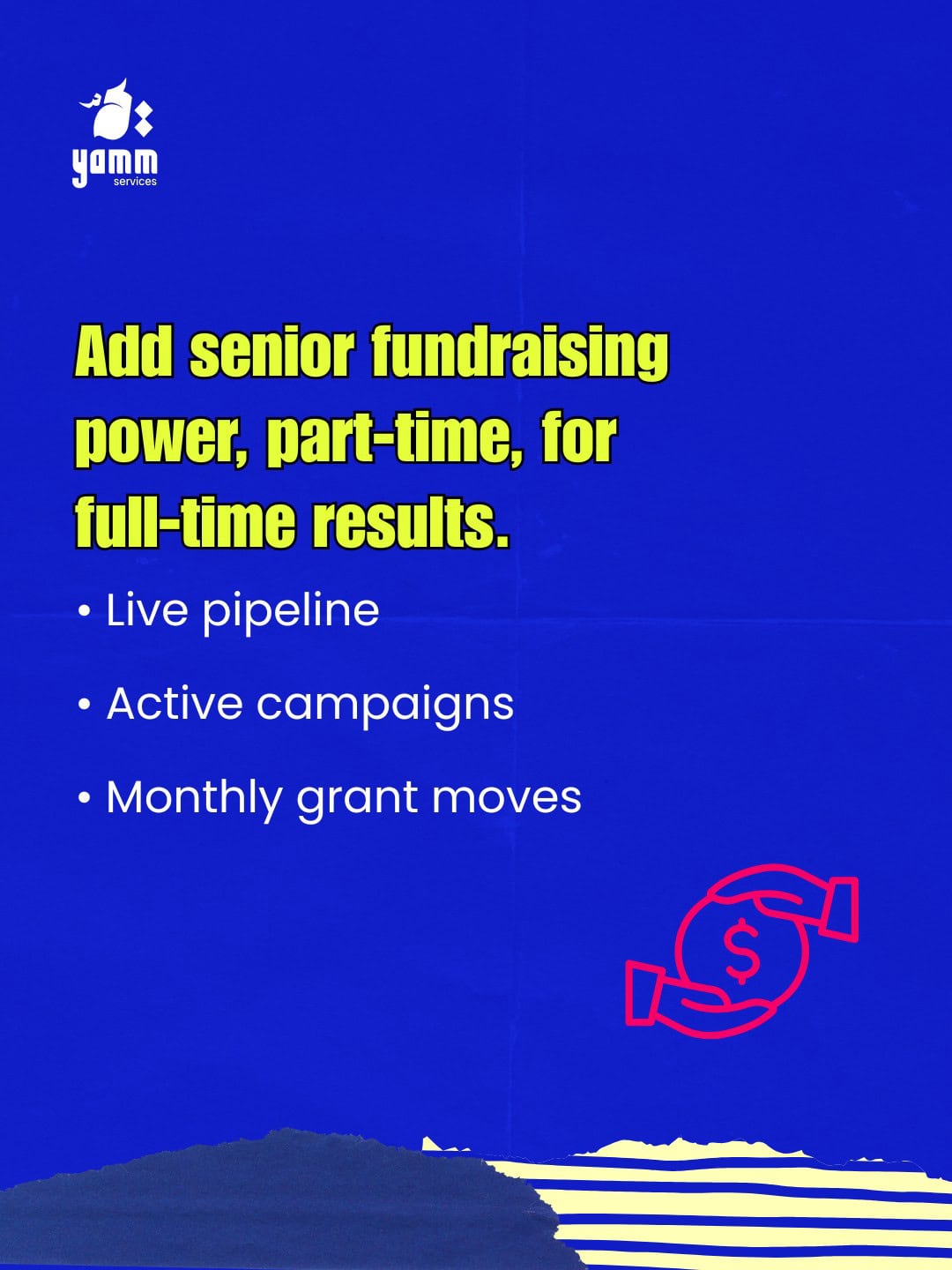 yamm
services

Add senior fundraising power, part-time, for full-time results.

• Live pipeline

• Active campaigns

• Monthly grant moves

$